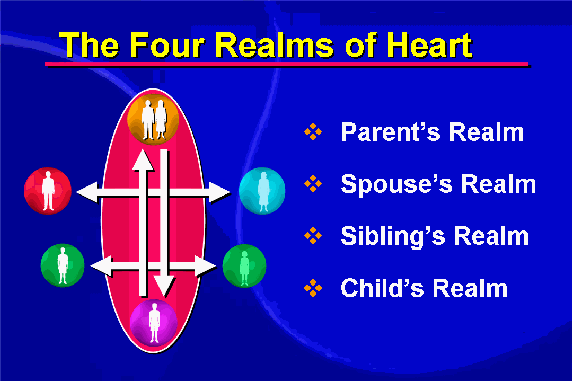 The Four Realms of Heart

❖ Parent's Realm

❖ Spouse's Realm

❖ Sibling's Realm

❖ Child's Realm